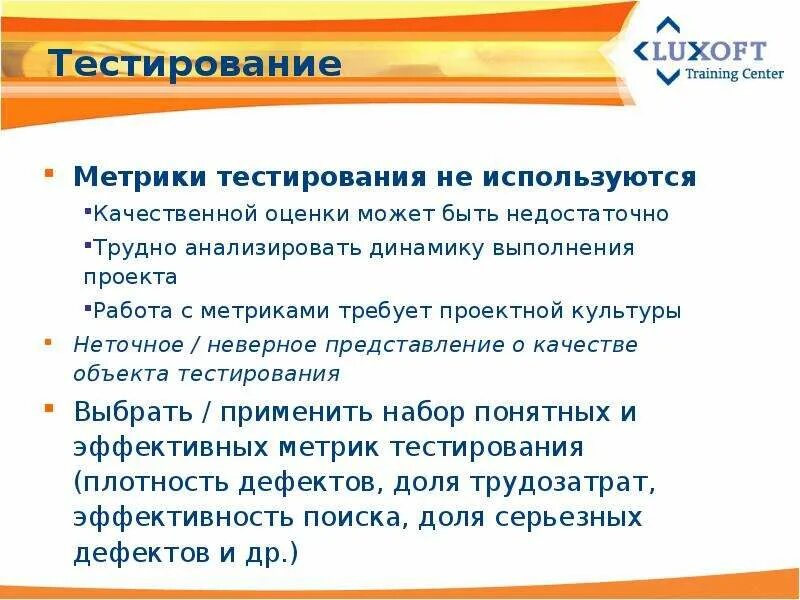 Тестирование

LUXOFT
Training Center

Метрики тестирования не используются

Качественной оценки может быть недостаточно

Трудно анализировать динамику выполнения проекта

Работа с метриками требует проектной культуры

Неточное / неверное представление о качестве объекта тестирования

Выбрать / применить набор понятных и эффективных метрик тестирования (плотность дефектов, доля трудозатрат, эффективность поиска, доля серьезных дефектов и др.)